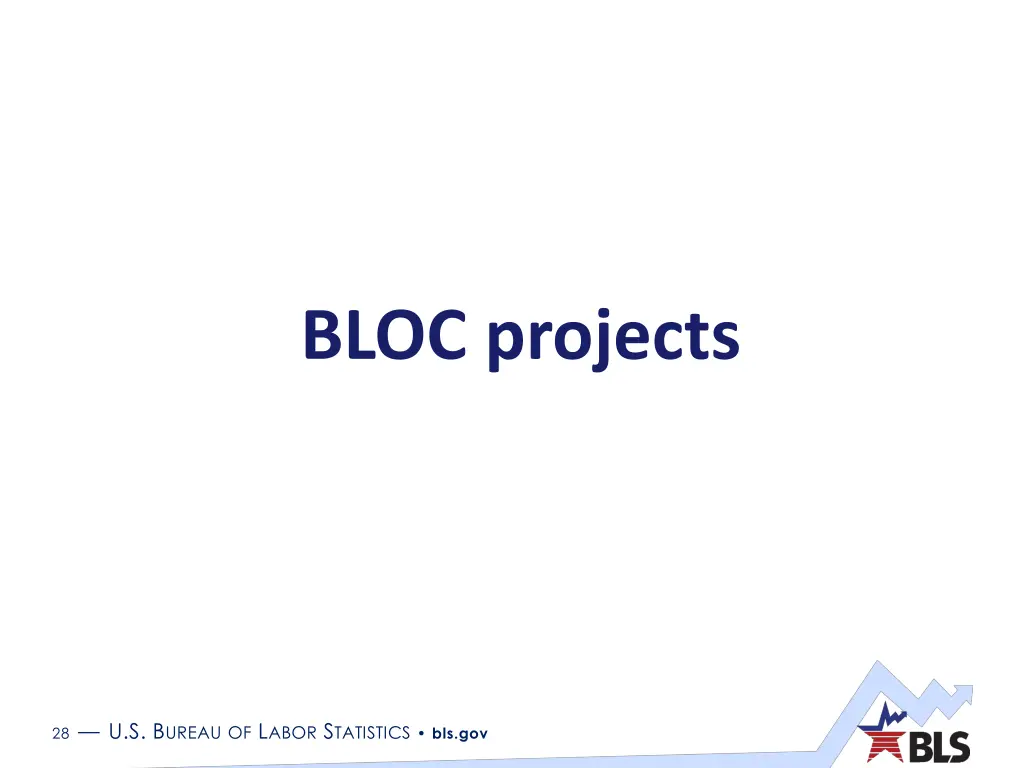 BLOC projects

28 — U.S. BUREAU OF LABOR STATISTICS • bls.gov

BLS